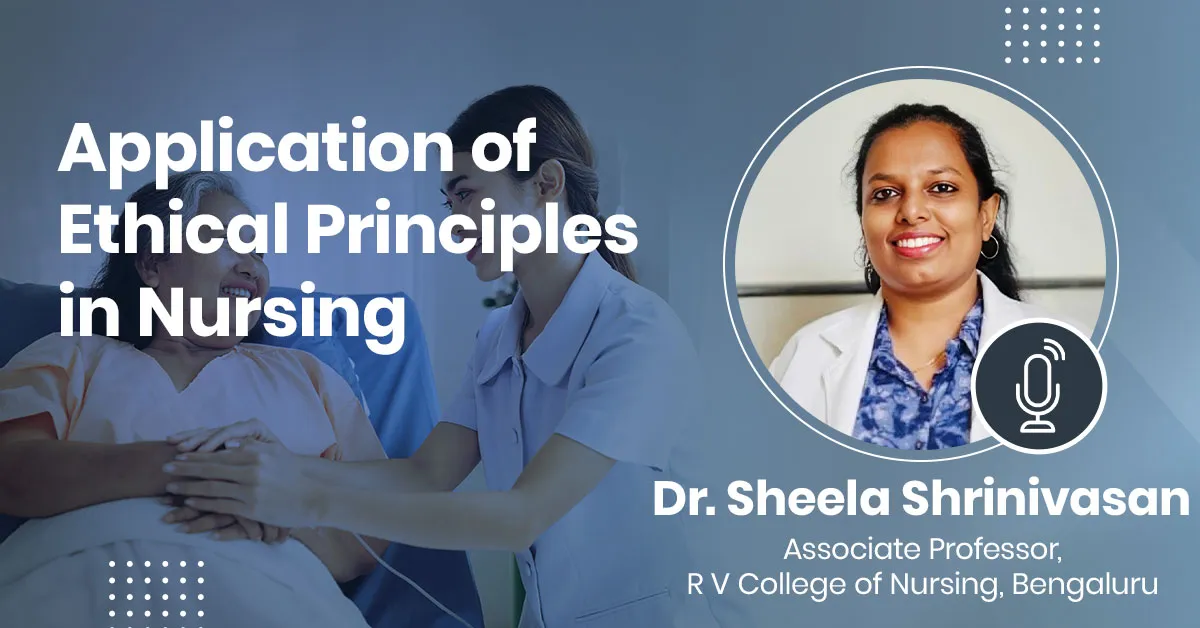 Application of Ethical Principles in Nursing

Dr. Sheela Shrinivasan
Associate Professor,
R V College of Nursing, Bengaluru